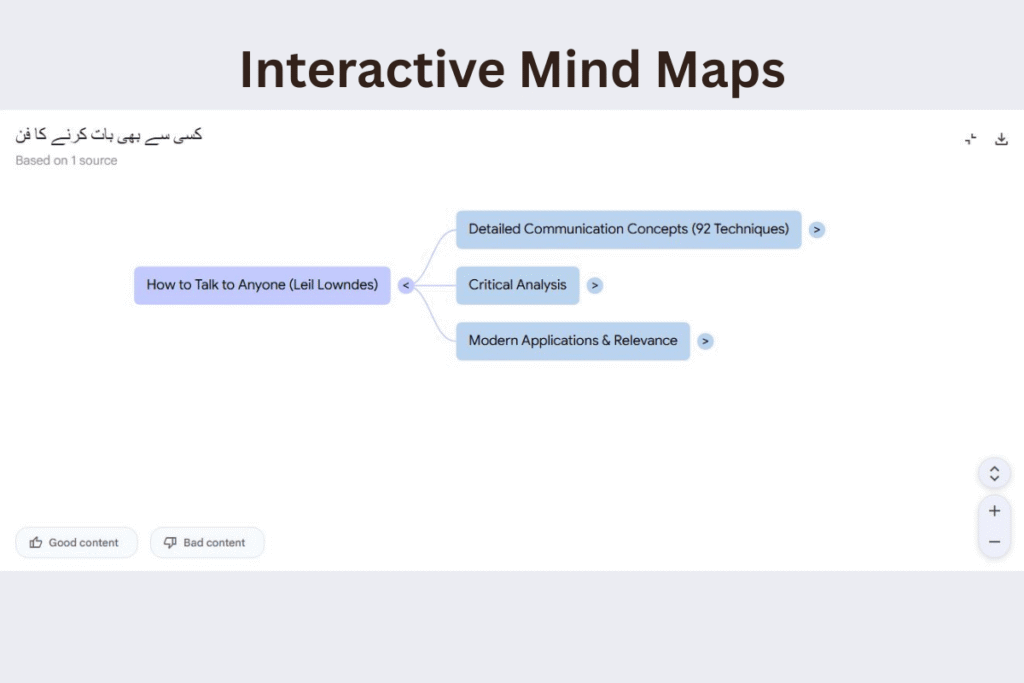 Interactive Mind Maps

کسی سے بھی بات کرنے کا فن

Based on 1 source

How to Talk to Anyone (Leil Lowndes) <

Detailed Communication Concepts (92 Techniques) >

Critical Analysis >

Modern Applications & Relevance >

Good content

Bad content

+

−